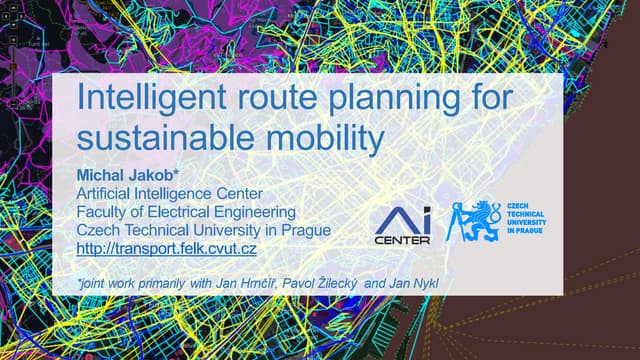 Intelligent route planning for sustainable mobility

Michal Jakob*
Artificial Intelligence Center
Faculty of Electrical Engineering
Czech Technical University in Prague
http://transport.felk.cvut.cz

AI CENTER

CZECH TECHNICAL UNIVERSITY IN PRAGUE

*joint work primarily with Jan Hrnčíř, Pavol Žilecký and Jan Nykl